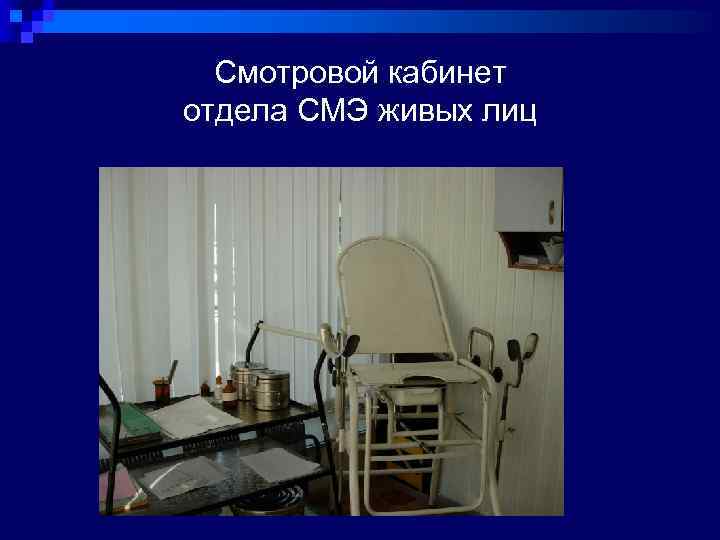 Смотровой кабинет
отдела СМЭ живых лиц